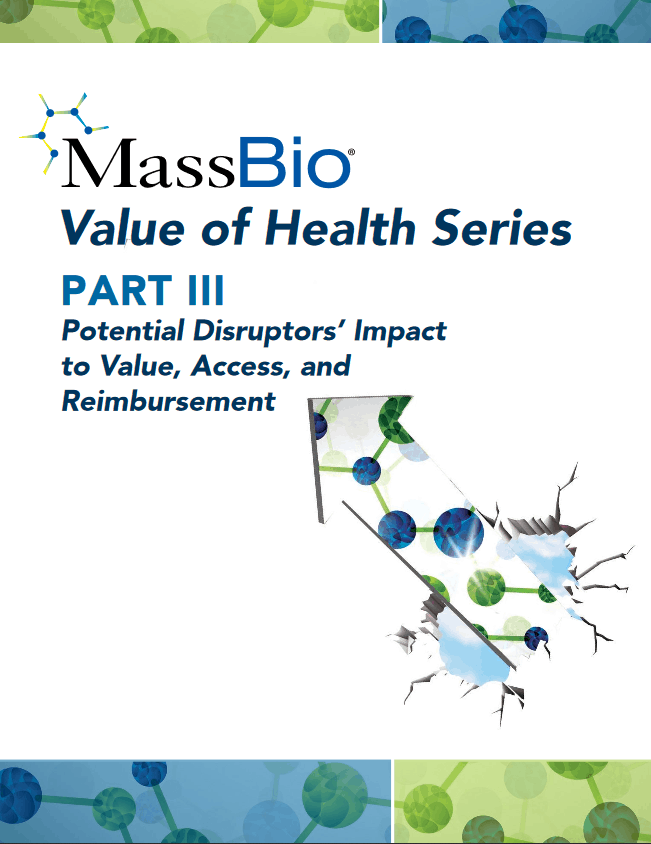 MassBio®

Value of Health Series

PART III

Potential Disruptors' Impact to Value, Access, and Reimbursement